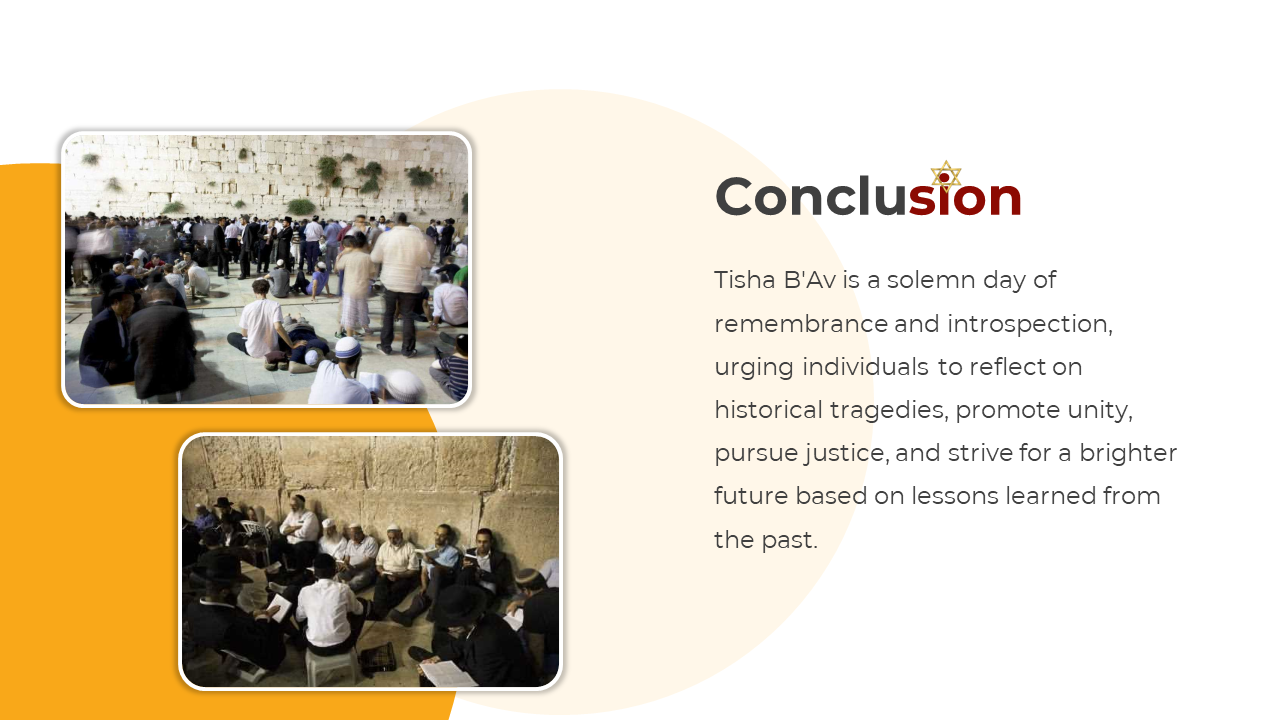 Conclusion

Tisha B'Av is a solemn day of remembrance and introspection, urging individuals to reflect on historical tragedies, promote unity, pursue justice, and strive for a brighter future based on lessons learned from the past.